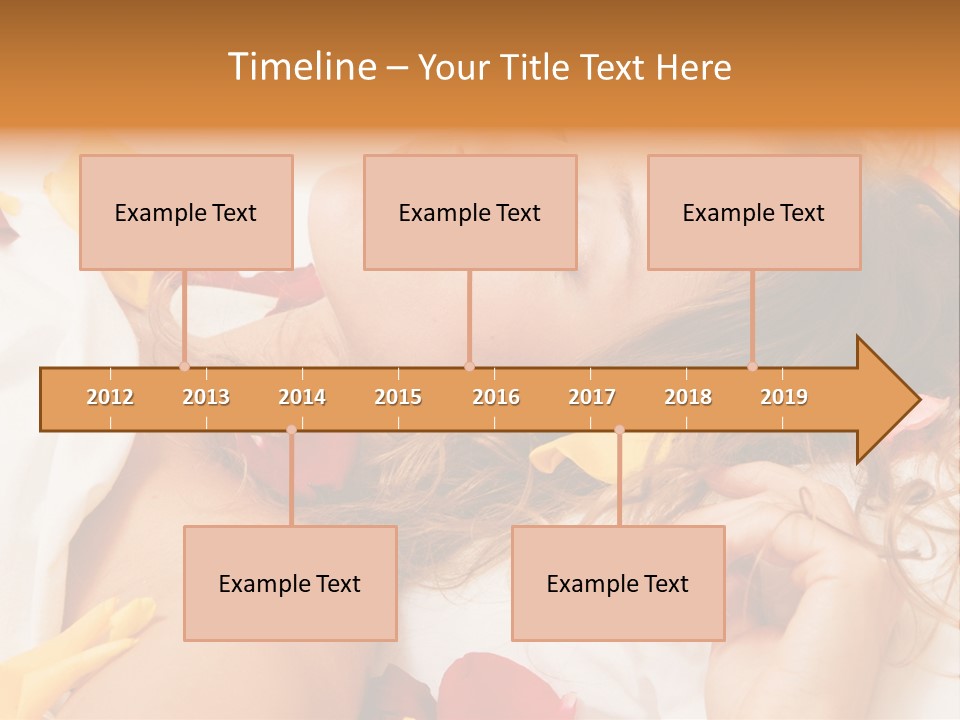 Timeline – Your Title Text Here

Example Text

Example Text

Example Text

2012 2013 2014 2015 2016 2017 2018 2019

Example Text

Example Text